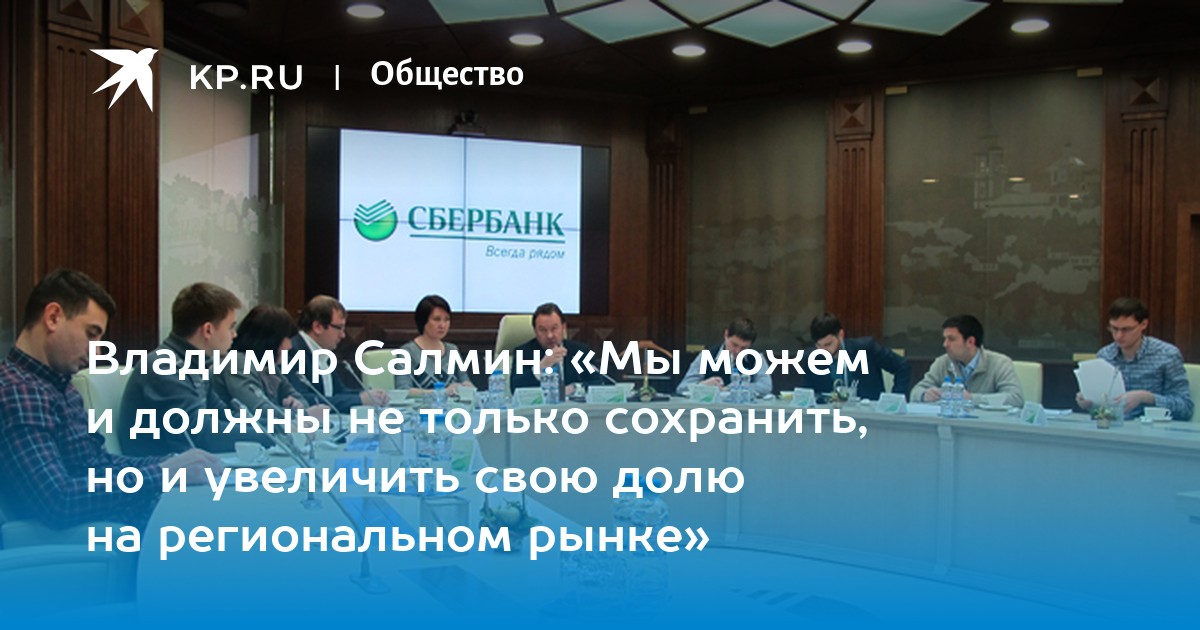 KP.RU | Общество

СБЕРБАНК
Всегда рядом

Владимир Салмин: «Мы можем и должны не только сохранить, но и увеличить свою долю на региональном рынке»